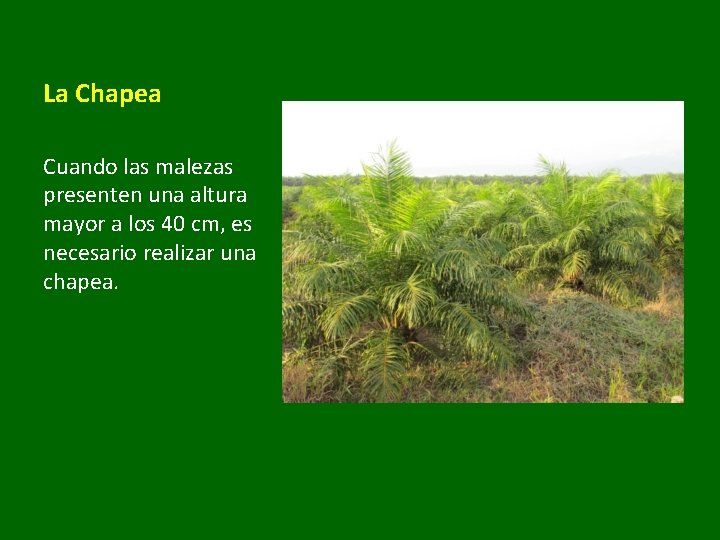 La Chapea

Cuando las malezas presenten una altura mayor a los 40 cm, es necesario realizar una chapea.